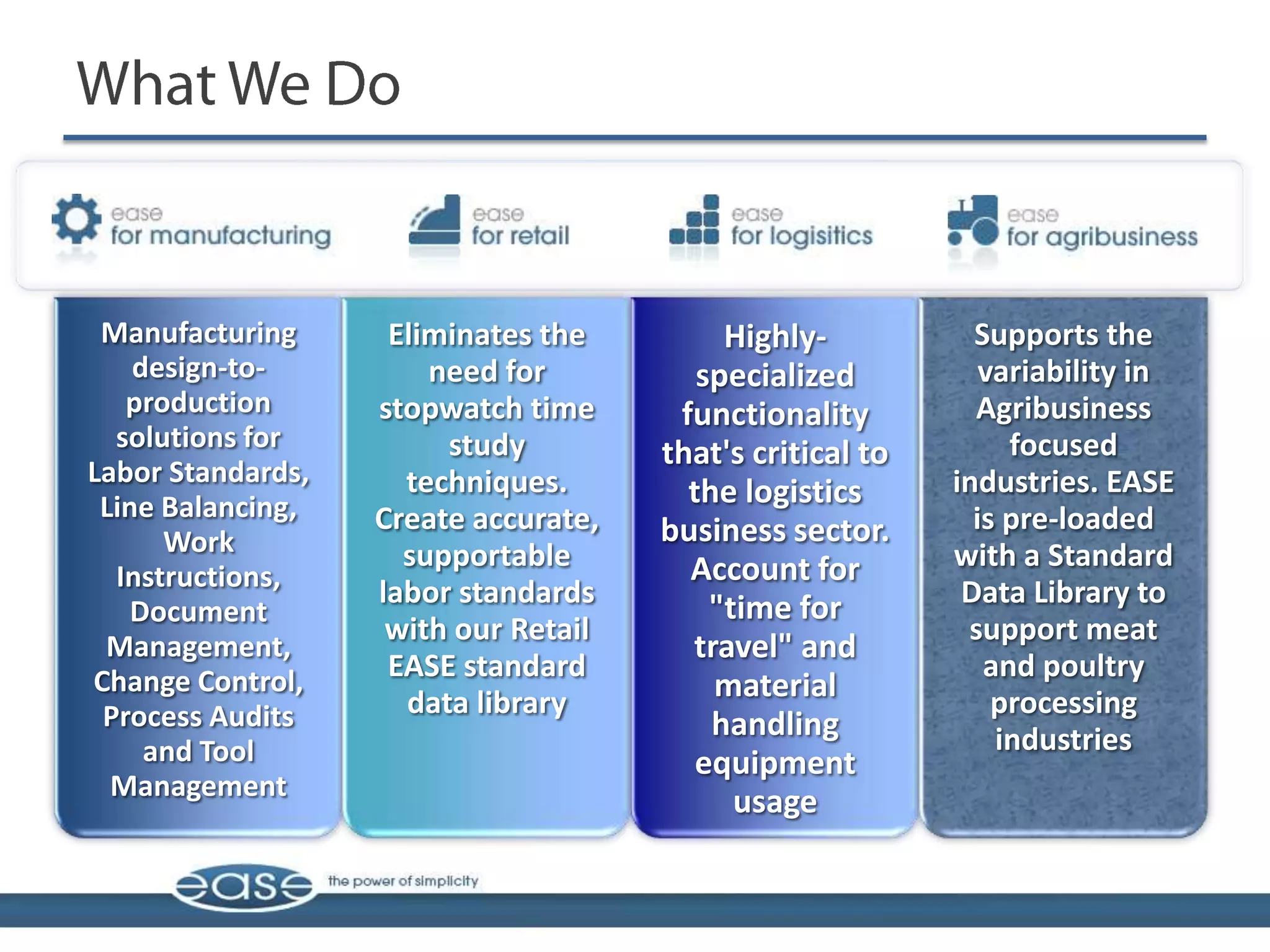 What We Do

ease
for manufacturing

ease
for retail

ease
for logisitics

ease
for agribusiness

Manufacturing design-to-production solutions for Labor Standards, Line Balancing, Work Instructions, Document Management, Change Control, Process Audits and Tool Management

Eliminates the need for stopwatch time study techniques. Create accurate, supportable labor standards with our Retail EASE standard data library

Highly-specialized functionality that's critical to the logistics business sector. Account for "time for travel" and material handling equipment usage

Supports the variability in Agribusiness focused industries. EASE is pre-loaded with a Standard Data Library to support meat and poultry processing industries

ease
the power of simplicity